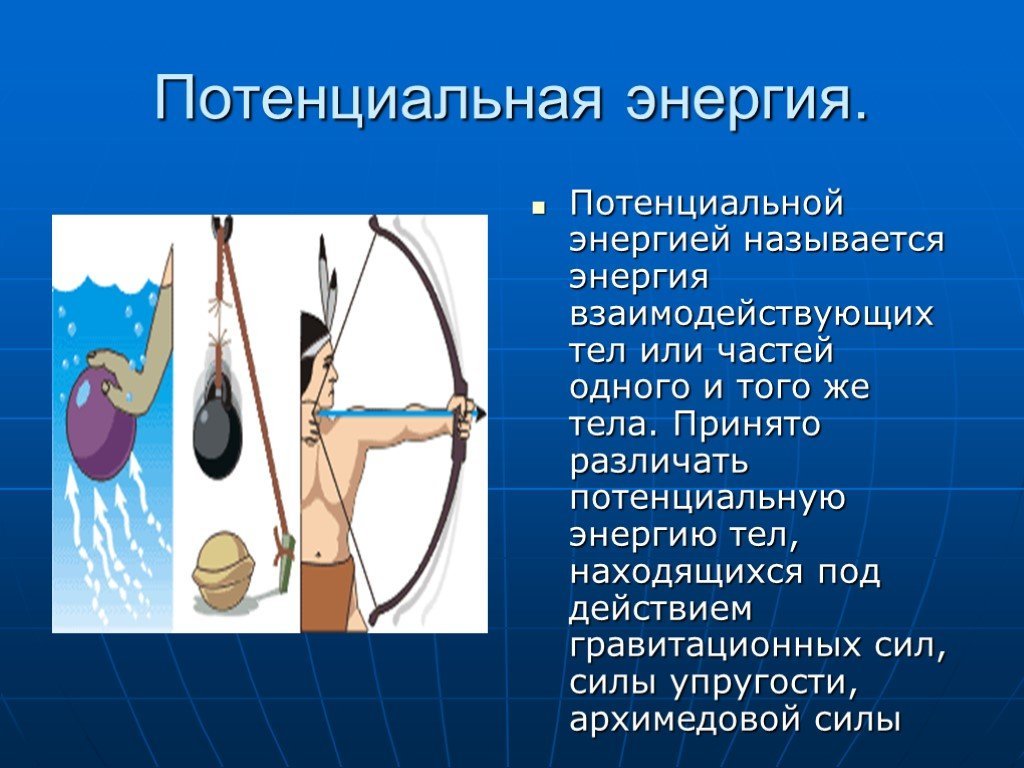 Потенциальная энергия.

Потенциальной энергией называется энергия взаимодействующих тел или частей одного и того же тела. Принято различать потенциальную энергию тел, находящихся под действием гравитационных сил, силы упругости, архимедовой силы